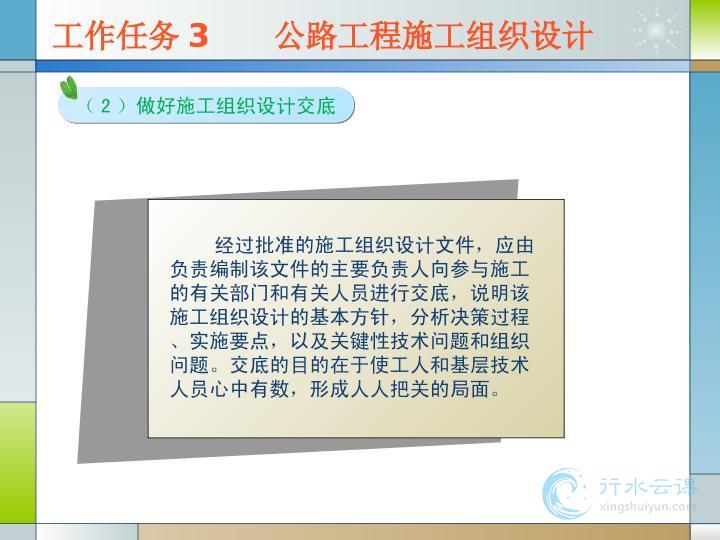 工作任务 3　　公路工程施工组织设计

（2）做好施工组织设计交底

经过批准的施工组织设计文件，应由负责编制该文件的主要负责人向参与施工的有关部门和有关人员进行交底，说明该施工组织设计的基本方针，分析决策过程、实施要点，以及关键性技术问题和组织问题。交底的目的在于使工人和基层技术人员心中有数，形成人人把关的局面。

行水云课
xingshuiyun.com